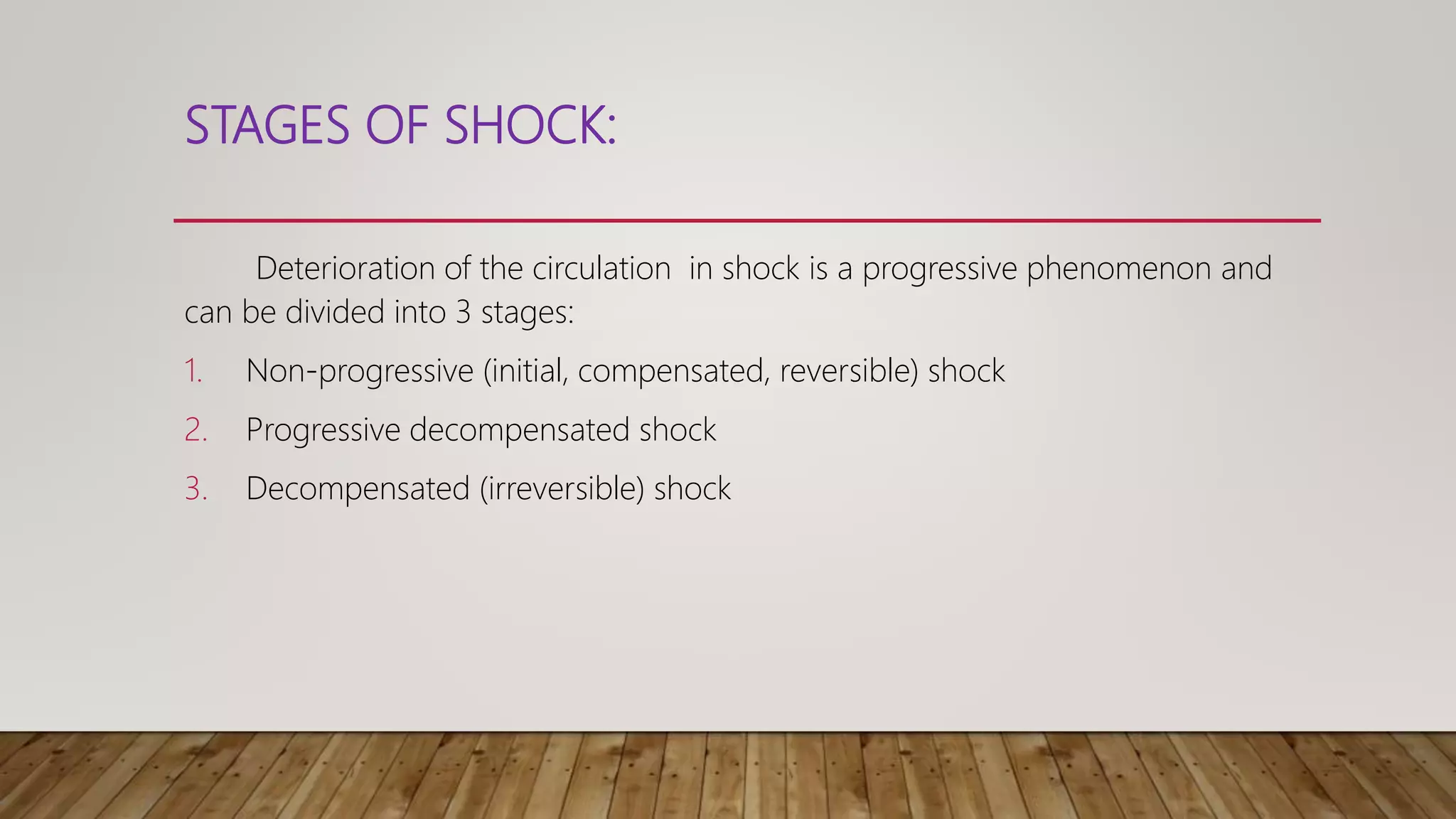 STAGES OF SHOCK:

Deterioration of the circulation in shock is a progressive phenomenon and can be divided into 3 stages:

1. Non-progressive (initial, compensated, reversible) shock
2. Progressive decompensated shock
3. Decompensated (irreversible) shock